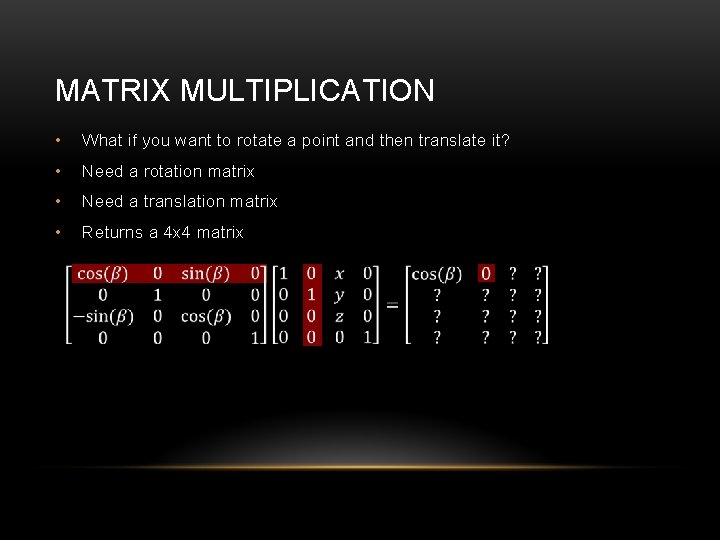 MATRIX MULTIPLICATION

• What if you want to rotate a point and then translate it?

• Need a rotation matrix

• Need a translation matrix

• Returns a 4x4 matrix

$\begin{bmatrix} \cos(\beta) & 0 & \sin(\beta) & 0 \\ 0 & 1 & 0 & 0 \\ -\sin(\beta) & 0 & \cos(\beta) & 0 \\ 0 & 0 & 0 & 1 \end{bmatrix} \begin{bmatrix} 1 & 0 & x & 0 \\ 0 & 1 & y & 0 \\ 0 & 0 & z & 0 \\ 0 & 0 & 0 & 1 \end{bmatrix} = \begin{bmatrix} \cos(\beta) & 0 & ? & ? \\ ? & ? & ? & ? \\ ? & ? & ? & ? \\ ? & ? & ? & ? \end{bmatrix}$